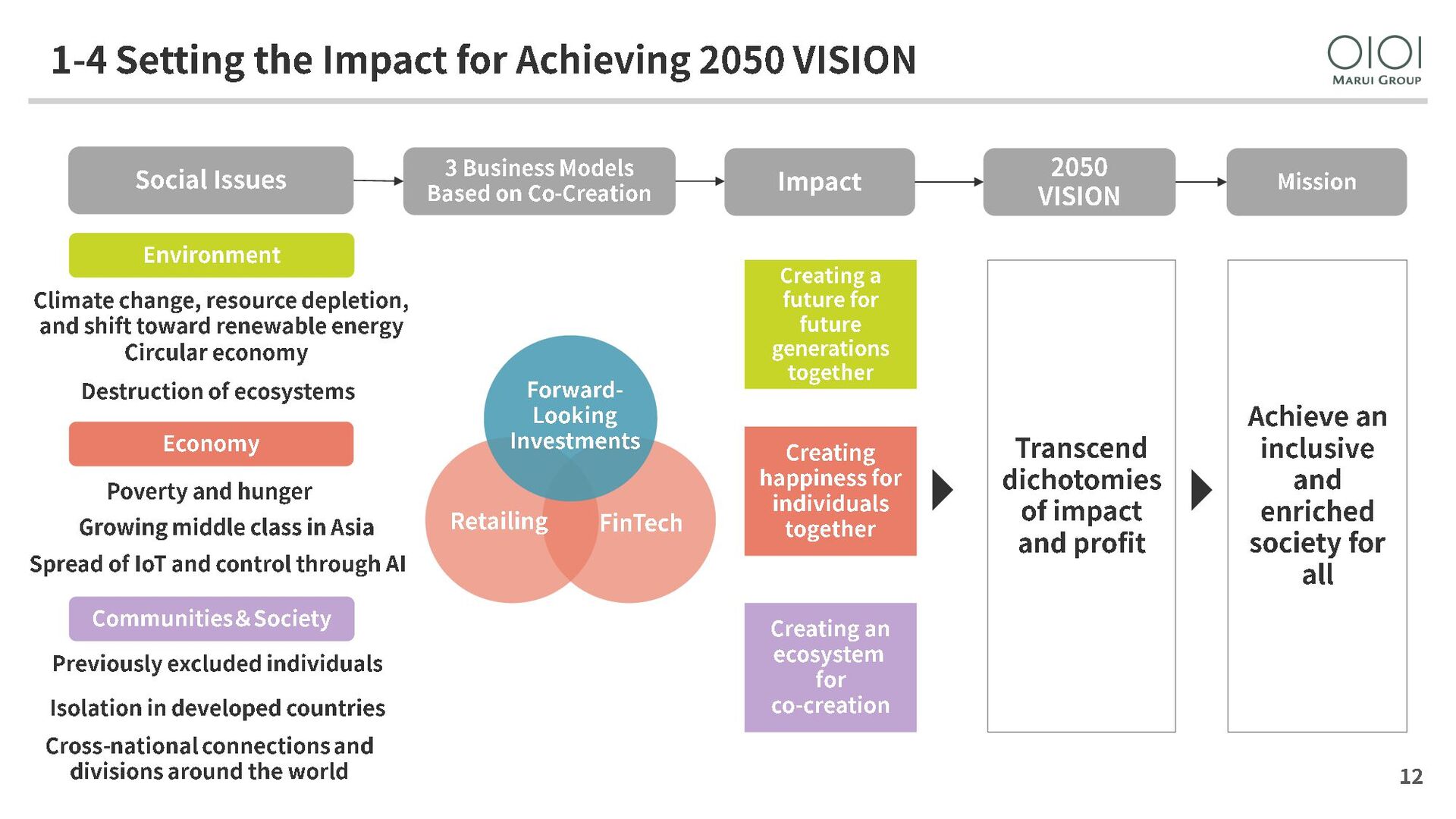 1-4 Setting the Impact for Achieving 2050 VISION

OIOI
MARUI GROUP

Social Issues

3 Business Models Based on Co-Creation

Impact

2050 VISION

Mission

Environment

Climate change, resource depletion, and shift toward renewable energy
Circular economy

Destruction of ecosystems

Economy

Poverty and hunger

Growing middle class in Asia

Spread of IoT and control through AI

Communities & Society

Previously excluded individuals

Isolation in developed countries

Cross-national connections and divisions around the world

Forward-Looking Investments

Retailing

FinTech

Creating a future for future generations together

Creating happiness for individuals together

Creating an ecosystem for co-creation

Transcend dichotomies of impact and profit

Achieve an inclusive and enriched society for all

12